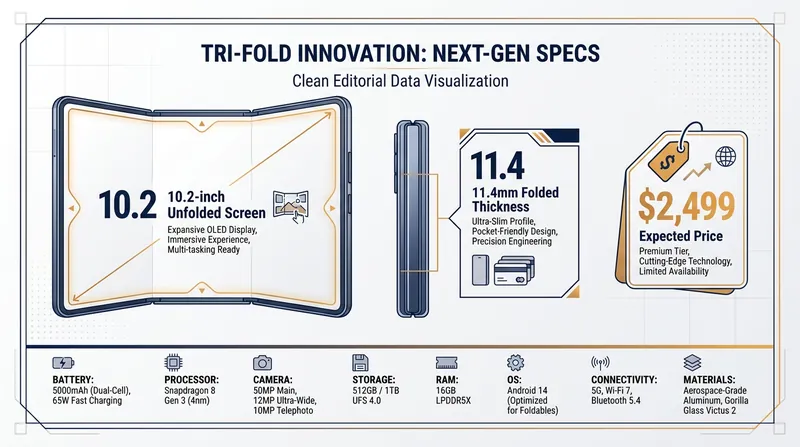 TRI-FOLD INNOVATION: NEXT-GEN SPECS
Clean Editorial Data Visualization

10.2 10.2-inch Unfolded Screen
Expansive OLED Display, Immersive Experience, Multi-tasking Ready

11.4
11.4mm Folded Thickness
Ultra-Slim Profile, Pocket-Friendly Design, Precision Engineering

$
$2,499
Expected Price
Premium Tier, Cutting-Edge Technology, Limited Availability

BATTERY: 5000mAh (Dual-Cell), 65W Fast Charging

PROCESSOR: Snapdragon 8 Gen 3 (4nm)

CAMERA: 50MP Main, 12MP Ultra-Wide, 10MP Telephoto

STORAGE: 512GB / 1TB UFS 4.0

RAM: 16GB LPDDR5X

OS: Android 14 (Optimized for Foldables)

CONNECTIVITY: 5G, Wi-Fi 7, Bluetooth 5.4

MATERIALS: Aerospace-Grade Aluminum, Gorilla Glass Victus 2